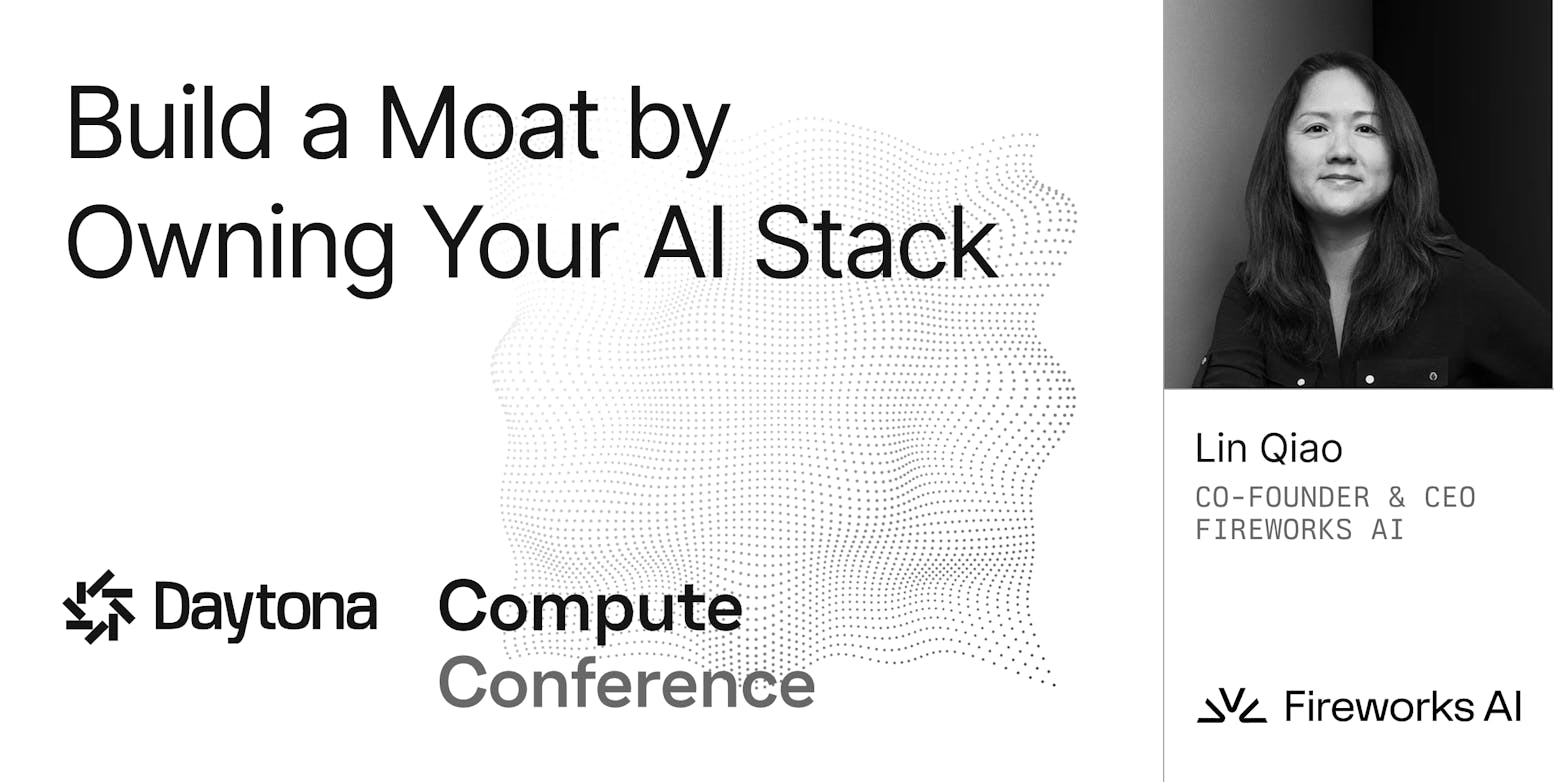 Build a Moat by Owning Your AI Stack

Daytona

Compute Conference

Lin Qiao

CO-FOUNDER & CEO
FIREWORKS AI

Fireworks AI